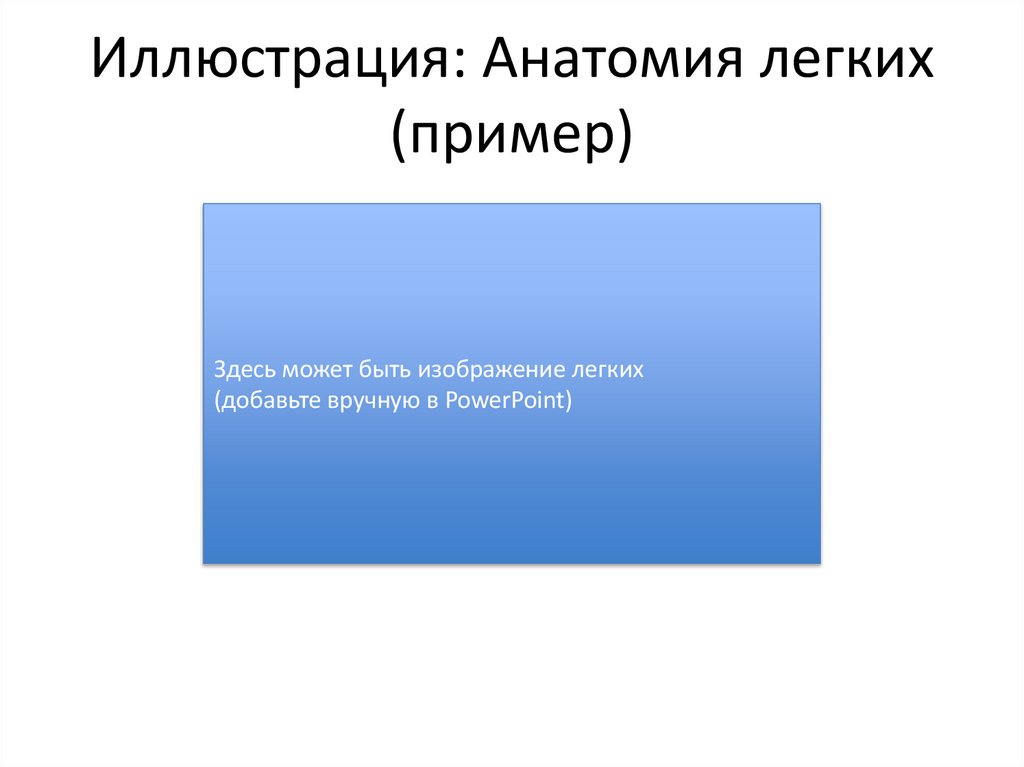 Иллюстрация: Анатомия легких (пример)

Здесь может быть изображение легких
(добавьте вручную в PowerPoint)